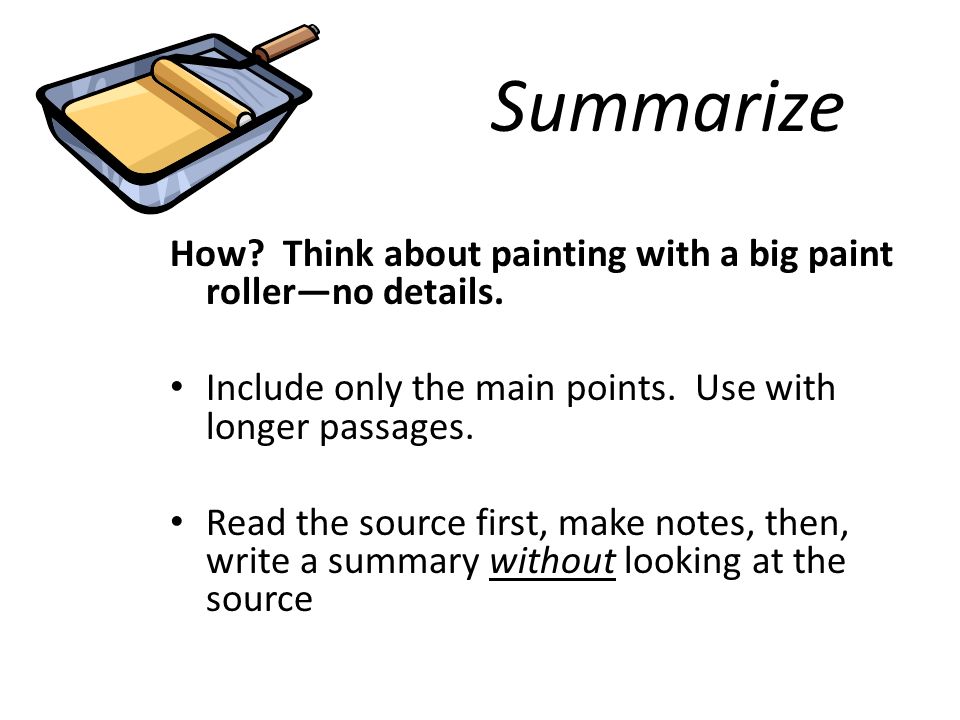 Summarize

How? Think about painting with a big paint roller—no details.

• Include only the main points. Use with longer passages.

• Read the source first, make notes, then, write a summary without looking at the source